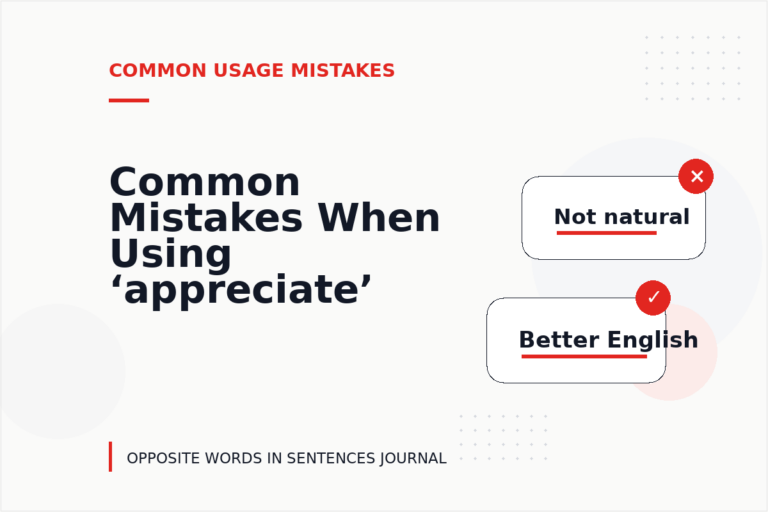 COMMON USAGE MISTAKES

Common Mistakes When Using ‘appreciate’

✕

Not natural

✓

Better English

OPPOSITE WORDS IN SENTENCES JOURNAL